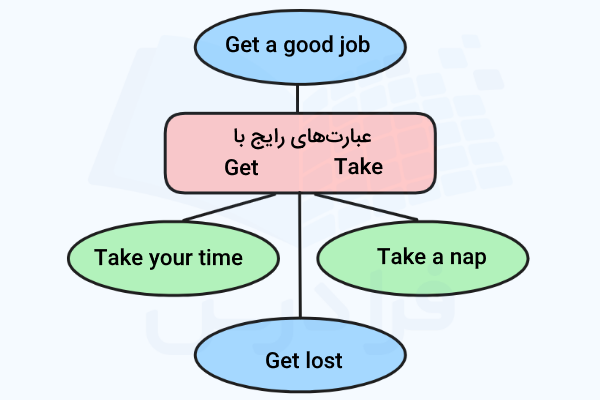 Get a good job

عبارت‌های رایج با
Get Take

Take your time

Take a nap

Get lost